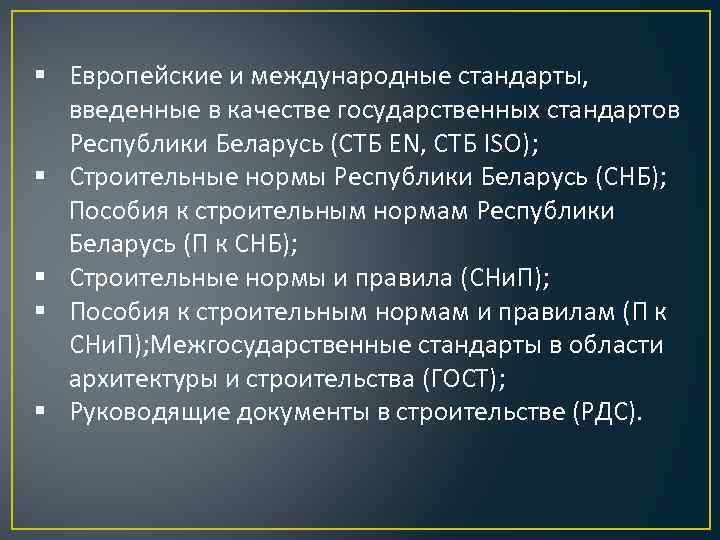 ▪ Европейские и международные стандарты, введенные в качестве государственных стандартов Республики Беларусь (СТБ EN, СТБ ISO);

▪ Строительные нормы Республики Беларусь (СНБ); Пособия к строительным нормам Республики Беларусь (П к СНБ);

▪ Строительные нормы и правила (СНиП);

▪ Пособия к строительным нормам и правилам (П к СНиП);Межгосударственные стандарты в области архитектуры и строительства (ГОСТ);

▪ Руководящие документы в строительстве (РДС).